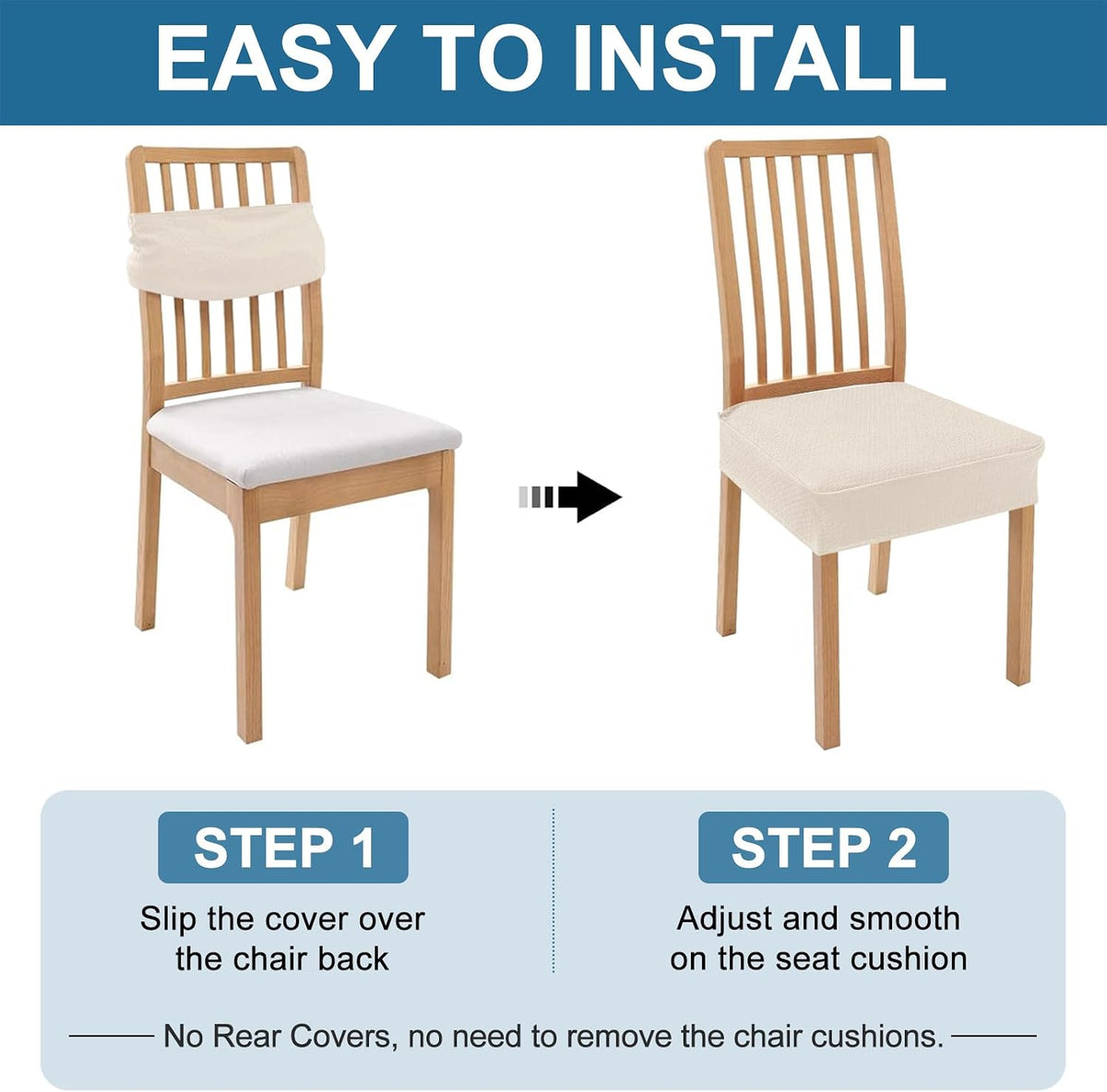 EASY TO INSTALL

STEP 1

Slip the cover over the chair back

STEP 2

Adjust and smooth on the seat cushion

No Rear Covers, no need to remove the chair cushions.